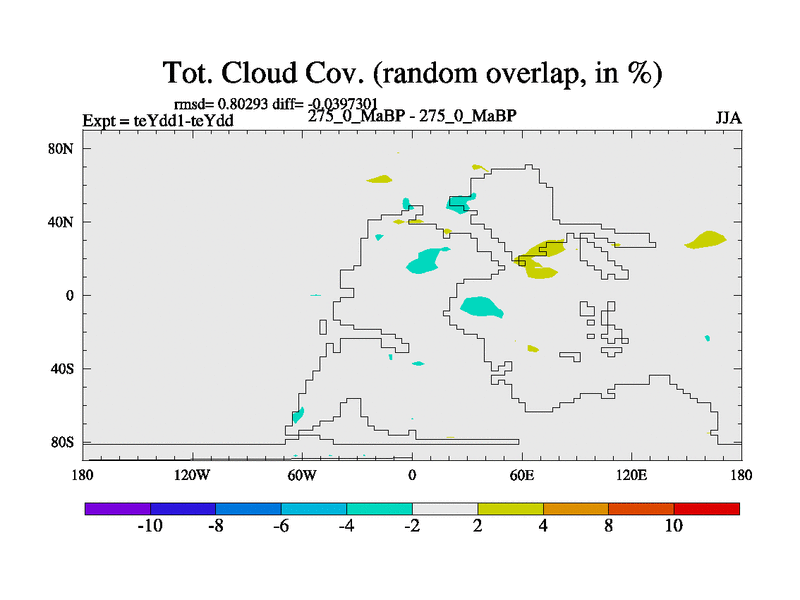 Tot. Cloud Cov. (random overlap, in %)

rmsd= 0.80293 diff= -0.0397301

Expt = teYdd1-teYdd 275_0_MaBP - 275_0_MaBP JJA

80N
40N
0
40S
80S

180 120W 60W 0 60E 120E 180

-10 -8 -6 -4 -2 2 4 8 10